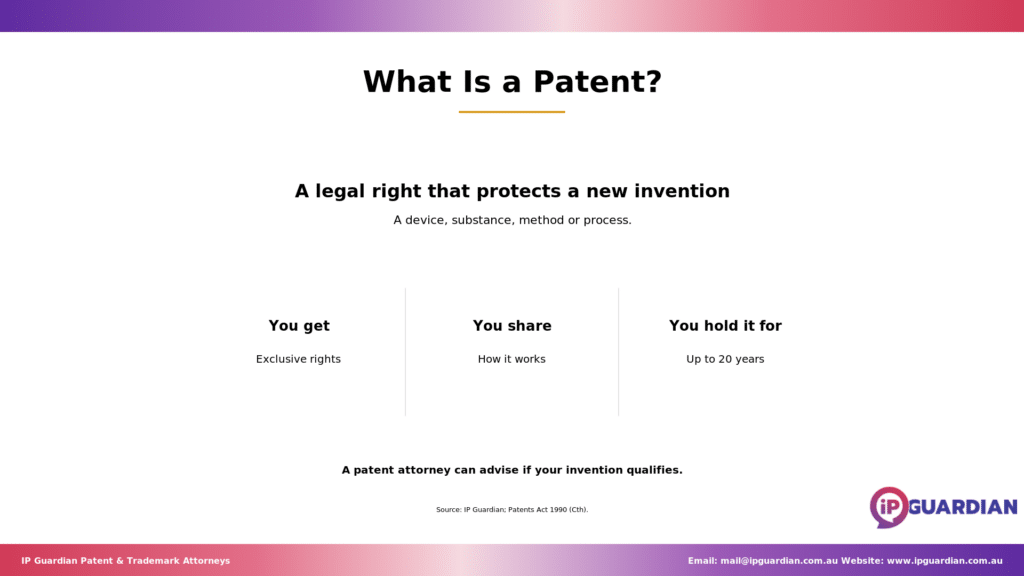 What Is a Patent?

A legal right that protects a new invention

A device, substance, method or process.

You get

Exclusive rights

You share

How it works

You hold it for

Up to 20 years

A patent attorney can advise if your invention qualifies.

Source: IP Guardian; Patents Act 1990 (Cth).

iP GUARDIAN

IP Guardian Patent & Trademark Attorneys

Email: mail@ipguardian.com.au Website: www.ipguardian.com.au